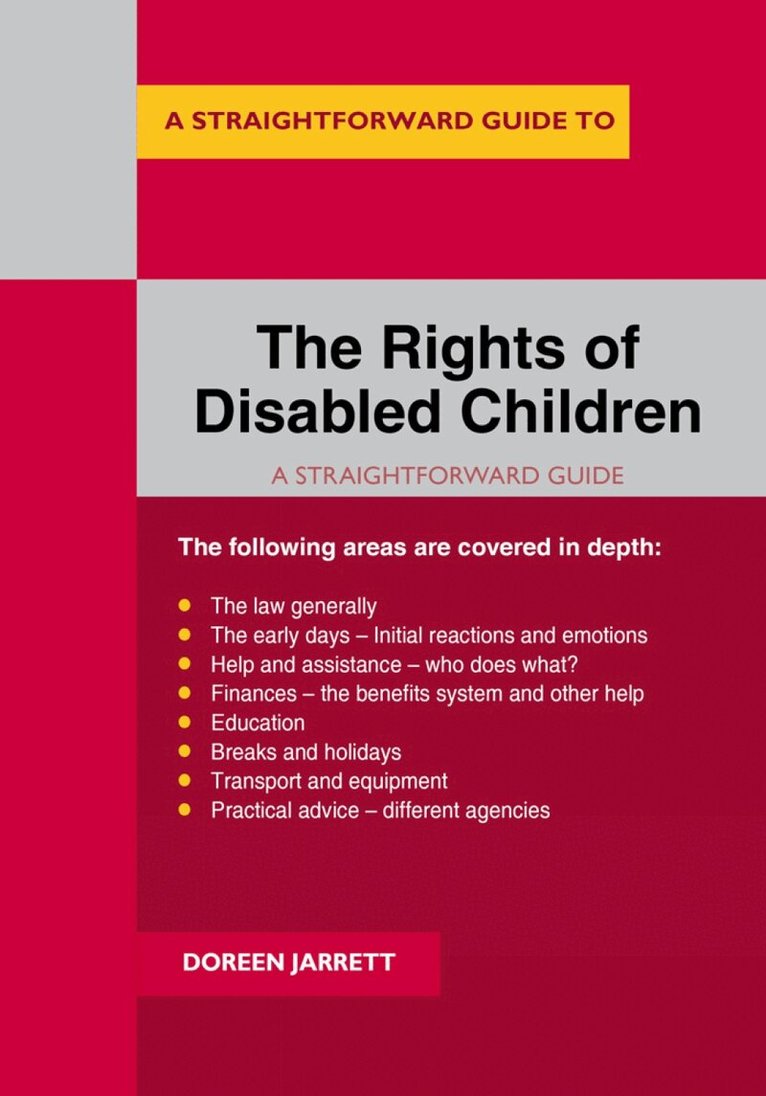 A STRAIGHTFORWARD GUIDE TO

The Rights of Disabled Children

A STRAIGHTFORWARD GUIDE

The following areas are covered in depth:

- The law generally
- The early days – Initial reactions and emotions
- Help and assistance – who does what?
- Finances – the benefits system and other help
- Education
- Breaks and holidays
- Transport and equipment
- Practical advice – different agencies

DOREEN JARRETT